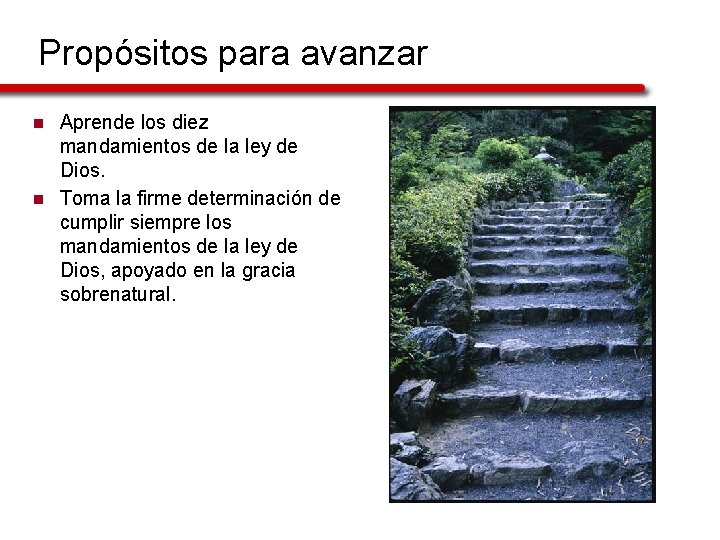 Propósitos para avanzar

- Aprende los diez mandamientos de la ley de Dios.
- Toma la firme determinación de cumplir siempre los mandamientos de la ley de Dios, apoyado en la gracia sobrenatural.